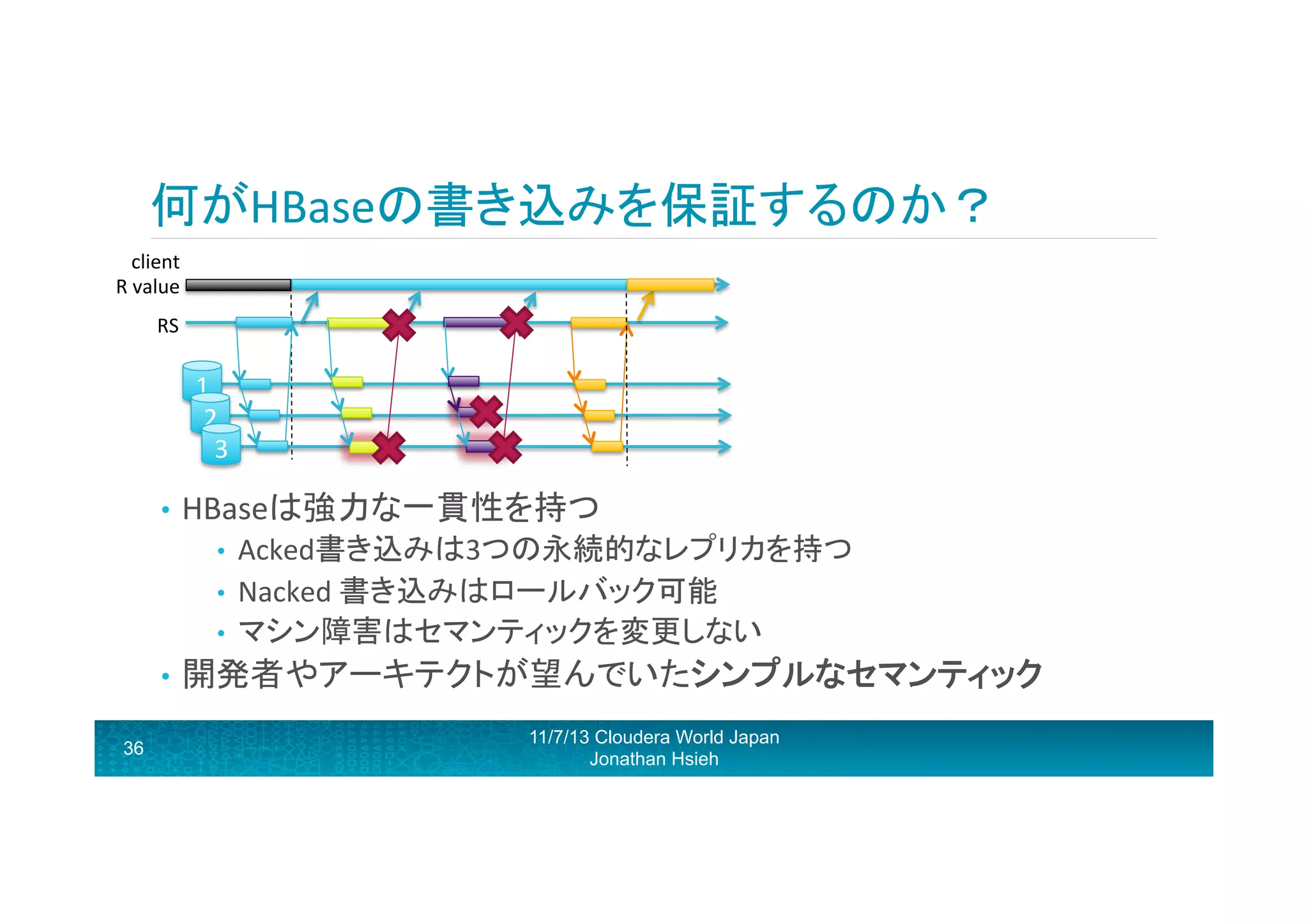 何がHBaseの書き込みを保証するのか？

client
R value

RS

1
2
3

• HBaseは強力な一貫性を持つ
  • Acked書き込みは3つの永続的なレプリカを持つ
  • Nacked 書き込みはロールバック可能
  • マシン障害はセマンティックを変更しない
• 開発者やアーキテクトが望んでいたシンプルなセマンティック

36

11/7/13 Cloudera World Japan
Jonathan Hsieh